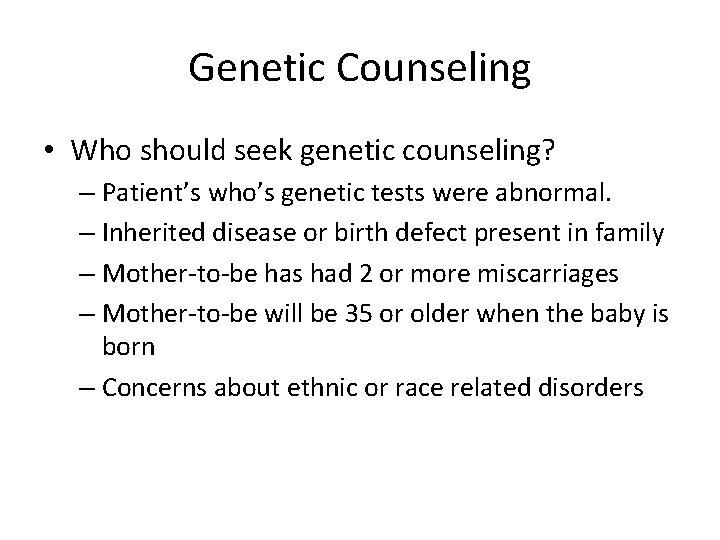 Genetic Counseling

• Who should seek genetic counseling?
– Patient’s who’s genetic tests were abnormal.
– Inherited disease or birth defect present in family
– Mother-to-be has had 2 or more miscarriages
– Mother-to-be will be 35 or older when the baby is born
– Concerns about ethnic or race related disorders